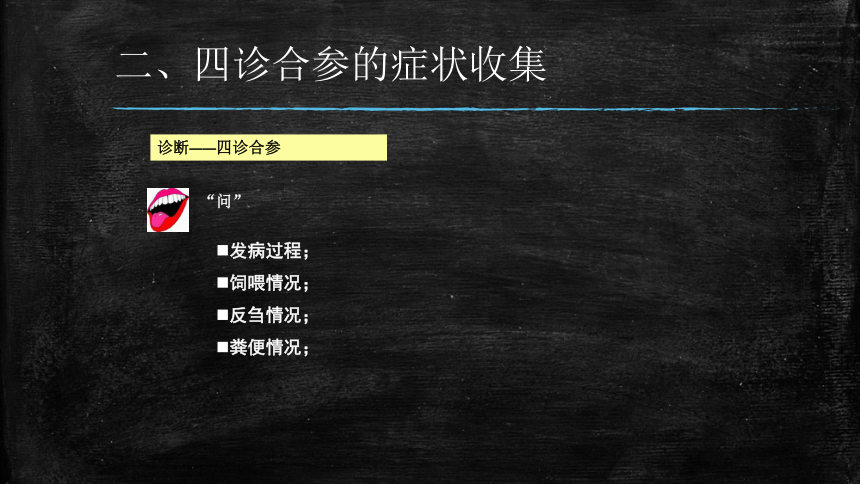 二、四诊合参的症状收集

诊断——四诊合参

“问”

■发病过程；

■饲喂情况；

■反刍情况；

■粪便情况；